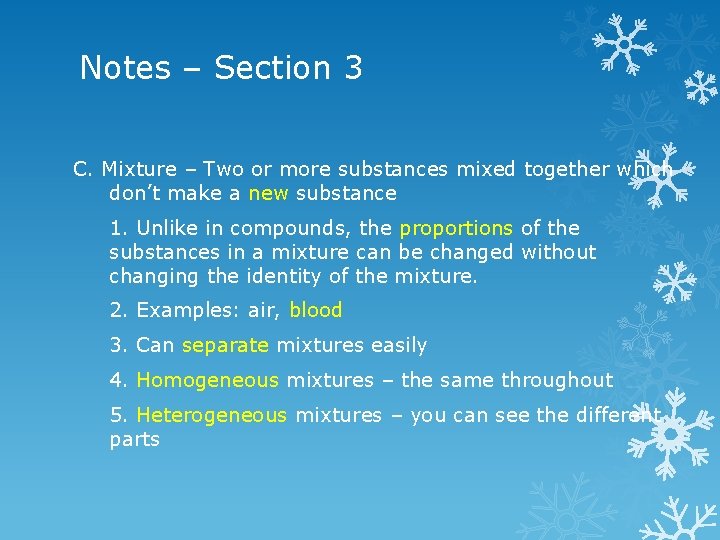 Notes – Section 3

C. Mixture – Two or more substances mixed together which don't make a new substance

1. Unlike in compounds, the proportions of the substances in a mixture can be changed without changing the identity of the mixture.

2. Examples: air, blood

3. Can separate mixtures easily

4. Homogeneous mixtures – the same throughout

5. Heterogeneous mixtures – you can see the different parts